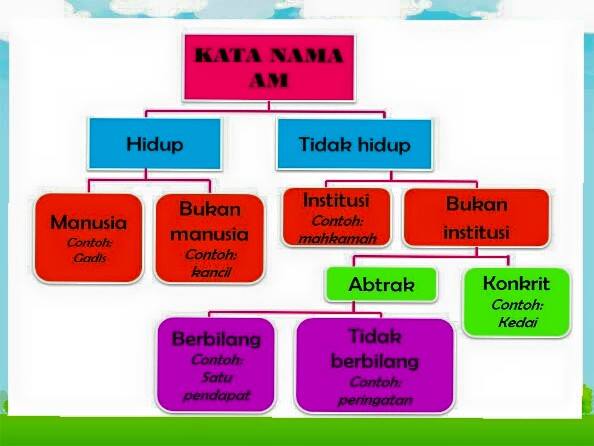 KATA NAMA AM

Hidup

Tidak hidup

Manusia
Contoh:
Gadis

Bukan manusia
Contoh:
kancil

Institusi
Contoh:
mahkamah

Bukan institusi

Abtrak

Konkrit
Contoh:
Kedai

Berbilang
Contoh:
Satu pendapat

Tidak berbilang
Contoh:
peringatan